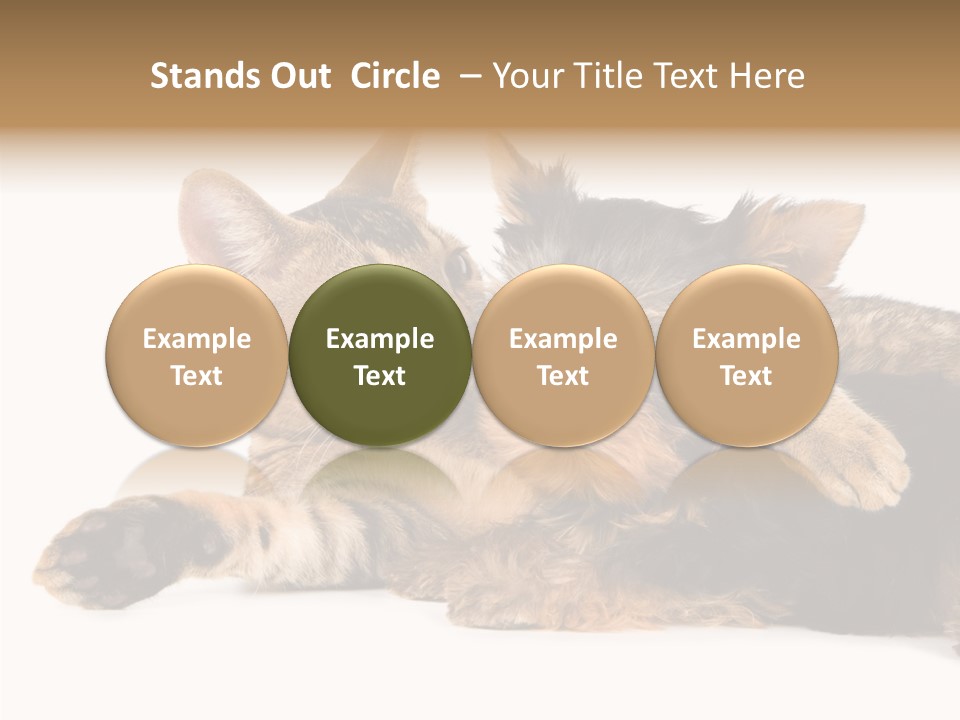 Stands Out Circle – Your Title Text Here

Example Text

Example Text

Example Text

Example Text